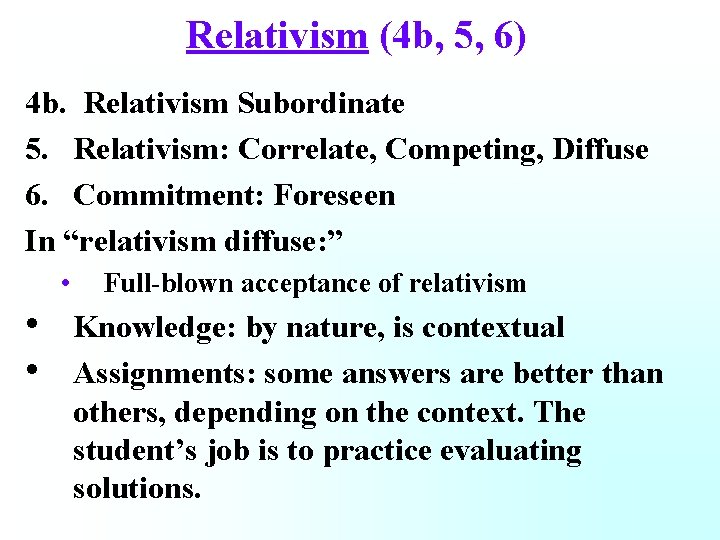 Relativism (4b, 5, 6)

4b. Relativism Subordinate

5. Relativism: Correlate, Competing, Diffuse

6. Commitment: Foreseen

In “relativism diffuse:”

• Full-blown acceptance of relativism

• Knowledge: by nature, is contextual

• Assignments: some answers are better than others, depending on the context. The student’s job is to practice evaluating solutions.